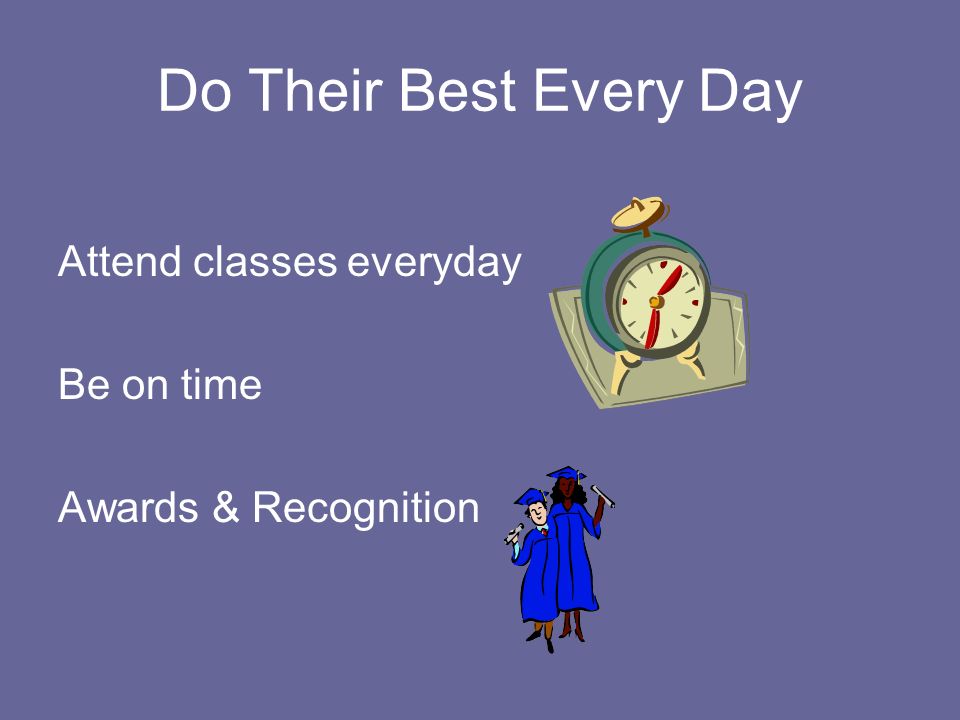 Do Their Best Every Day

Attend classes everyday

Be on time

Awards & Recognition